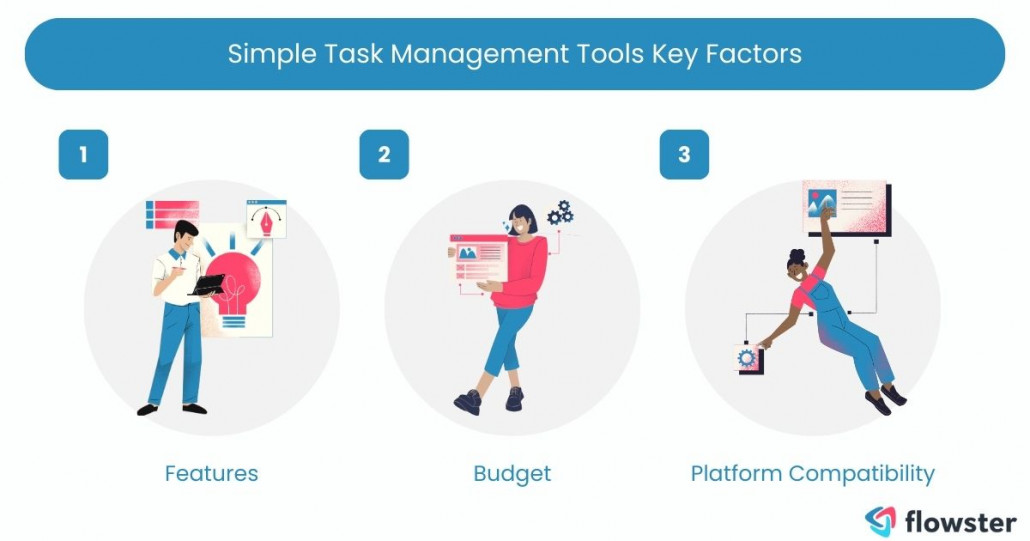 Simple Task Management Tools Key Factors

1

Features

2

Budget

3

Platform Compatibility

flowster